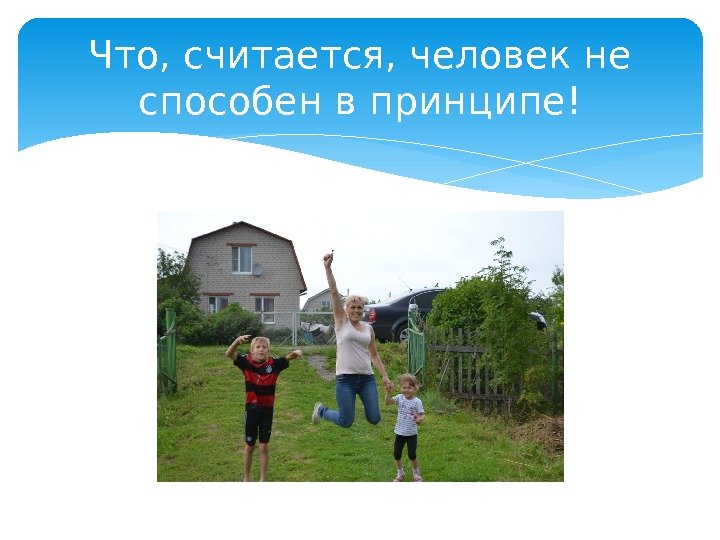 Что, считается, человек не способен в принципе!